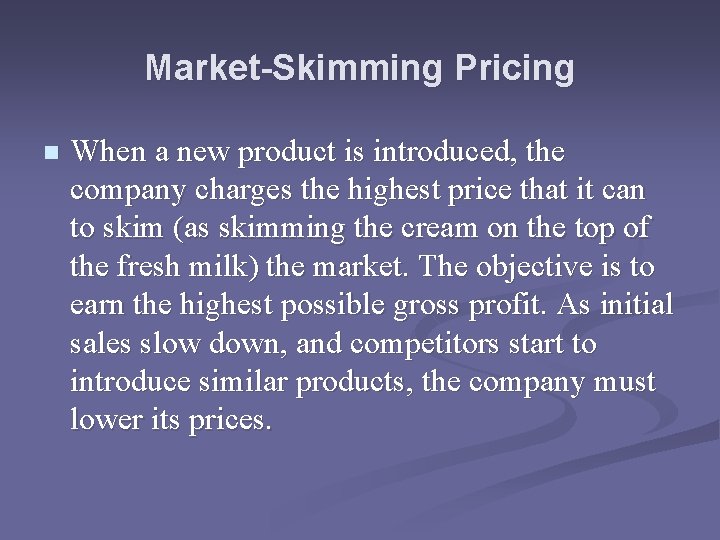 Market-Skimming Pricing

When a new product is introduced, the company charges the highest price that it can to skim (as skimming the cream on the top of the fresh milk) the market. The objective is to earn the highest possible gross profit. As initial sales slow down, and competitors start to introduce similar products, the company must lower its prices.